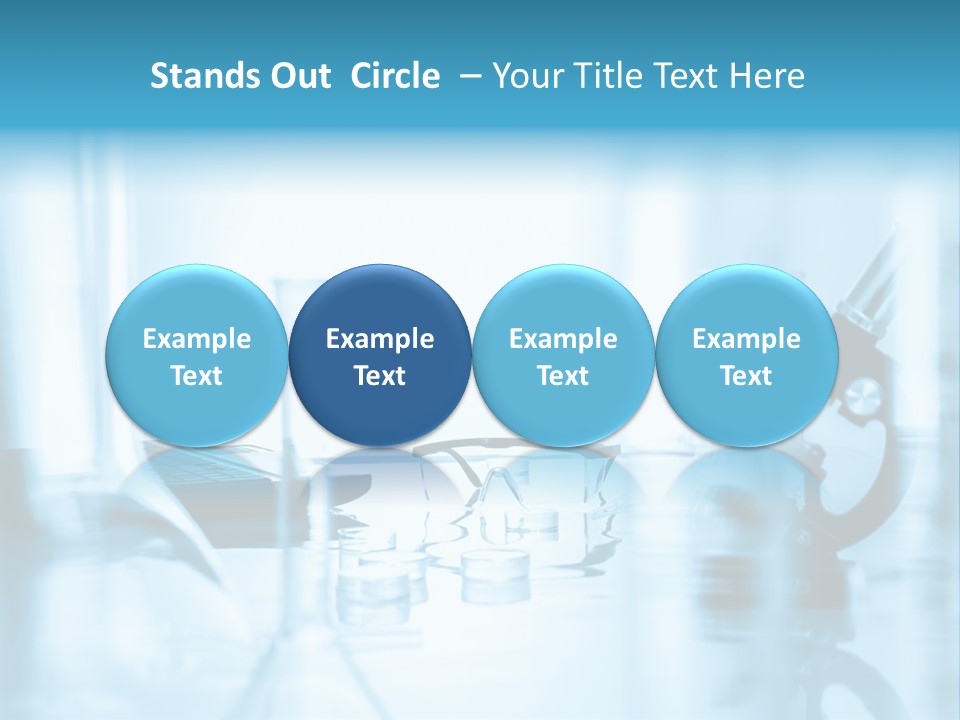 Stands Out Circle – Your Title Text Here

Example Text

Example Text

Example Text

Example Text